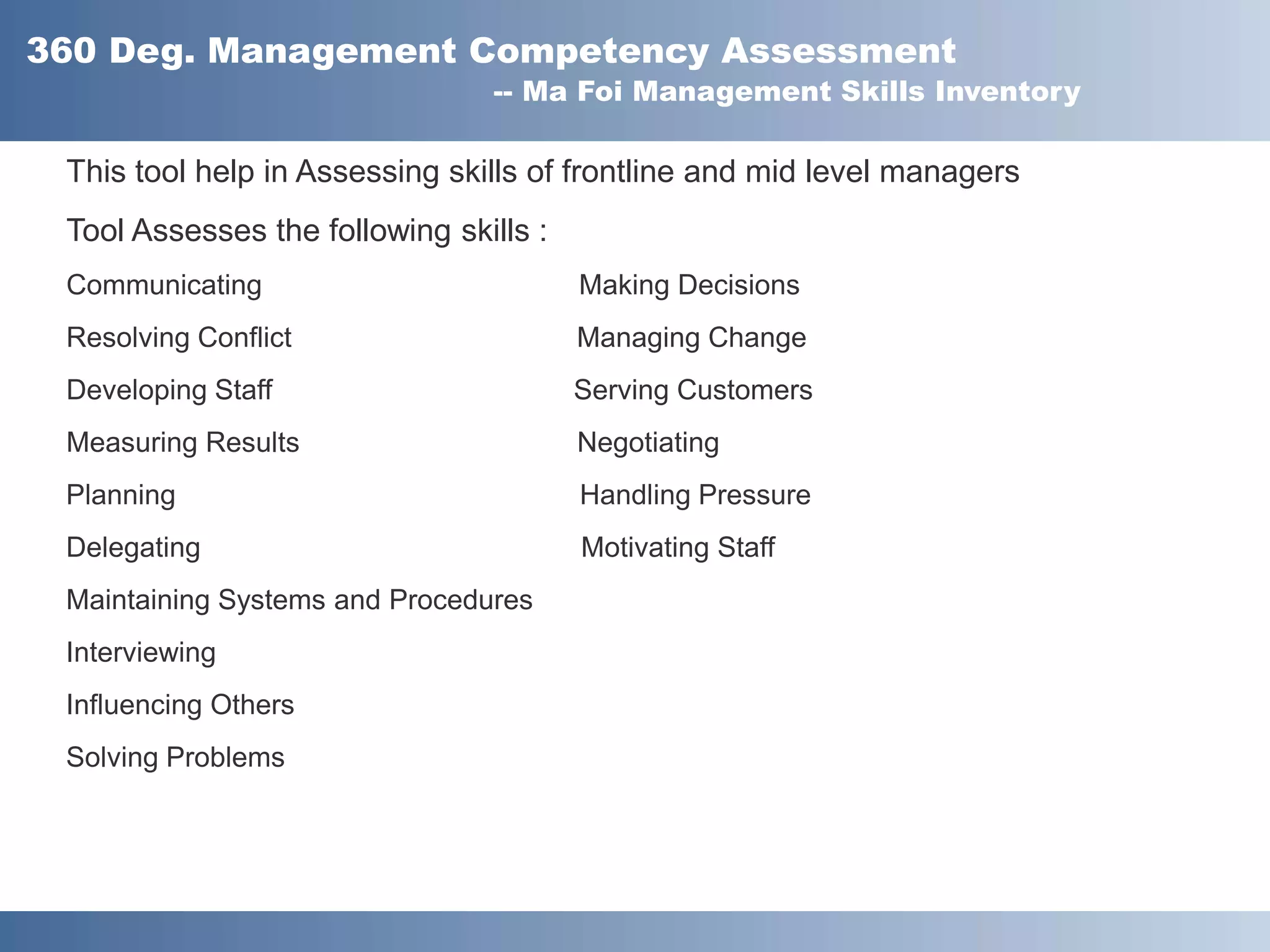 360 Deg. Management Competency Assessment
-- Ma Foi Management Skills Inventory

This tool help in Assessing skills of frontline and mid level managers

Tool Assesses the following skills :

Communicating

Resolving Conflict

Developing Staff

Measuring Results

Planning

Delegating

Maintaining Systems and Procedures

Interviewing

Influencing Others

Solving Problems

Making Decisions

Managing Change

Serving Customers

Negotiating

Handling Pressure

Motivating Staff